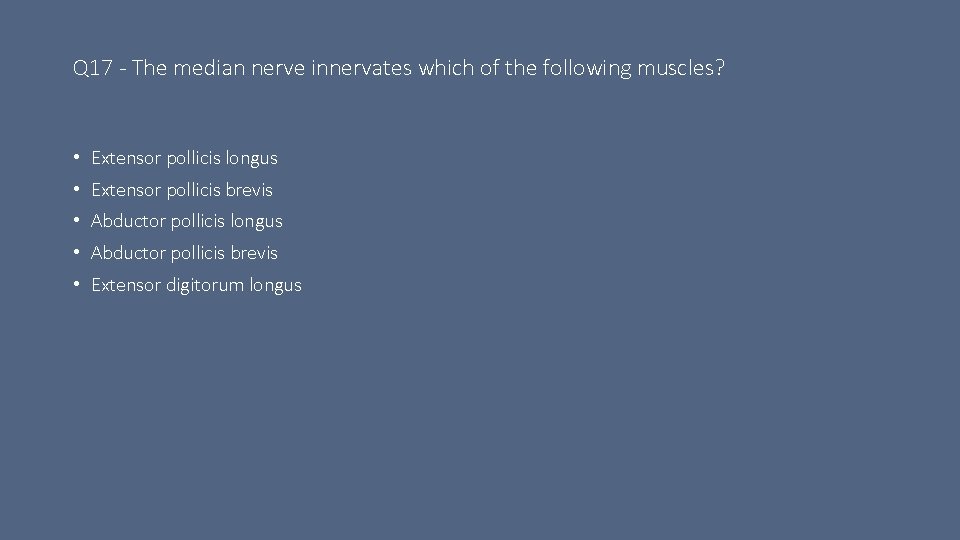 Q17 - The median nerve innervates which of the following muscles?

• Extensor pollicis longus
• Extensor pollicis brevis
• Abductor pollicis longus
• Abductor pollicis brevis
• Extensor digitorum longus